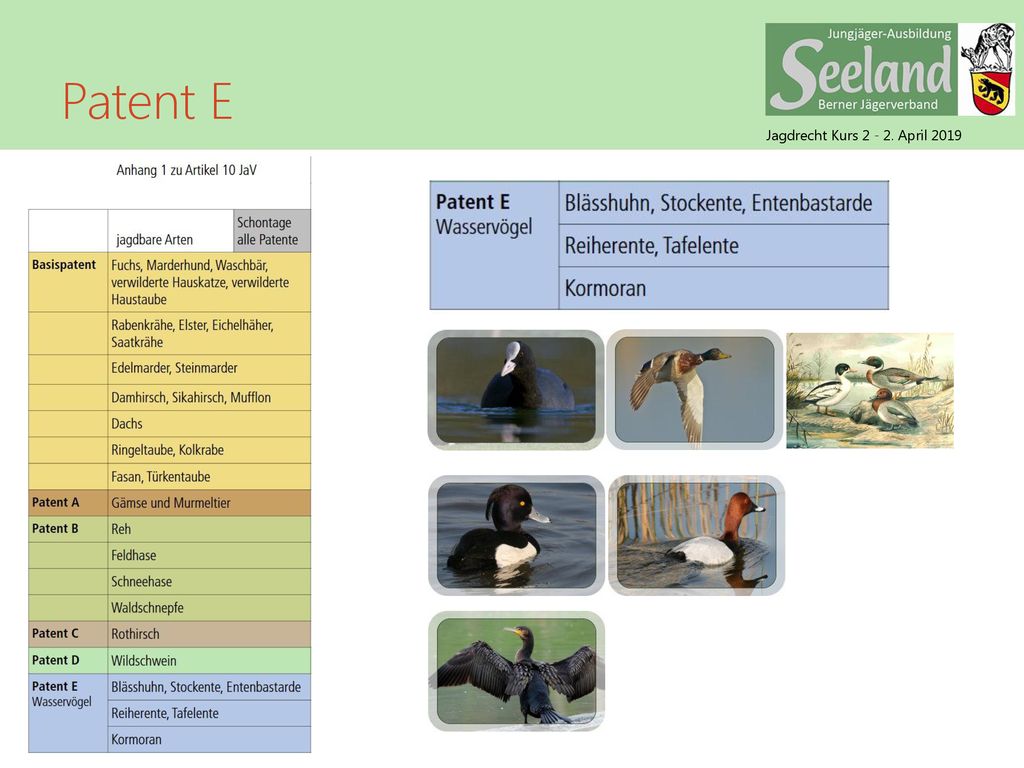 Patent E

Jungjäger-Ausbildung
Seeland
Berner Jägerverband

Jagdrecht Kurs 2 - 2. April 2019

Anhang 1 zu Artikel 10 JaV

| | jagdbare Arten | Schontage alle Patente |
|---|---|---|
| Basispatent | Fuchs, Marderhund, Waschbär, verwilderte Hauskatze, verwilderte Haustaube | |
| | Rabenkrähe, Elster, Eichelhäher, Saatkrähe | |
| | Edelmarder, Steinmarder | |
| | Damhirsch, Sikahirsch, Mufflon | |
| | Dachs | |
| | Ringeltaube, Kolkrabe | |
| | Fasan, Türkentaube | |
| Patent A | Gämse und Murmeltier | |
| Patent B | Reh | |
| | Feldhase | |
| | Schneehase | |
| | Waldschnepfe | |
| Patent C | Rothirsch | |
| Patent D | Wildschwein | |
| Patent E Wasservögel | Blässhuhn, Stockente, Entenbastarde | |
| | Reiherente, Tafelente | |
| | Kormoran | |

| Patent E Wasservögel | Blässhuhn, Stockente, Entenbastarde |
|---|---|
| | Reiherente, Tafelente |
| | Kormoran |